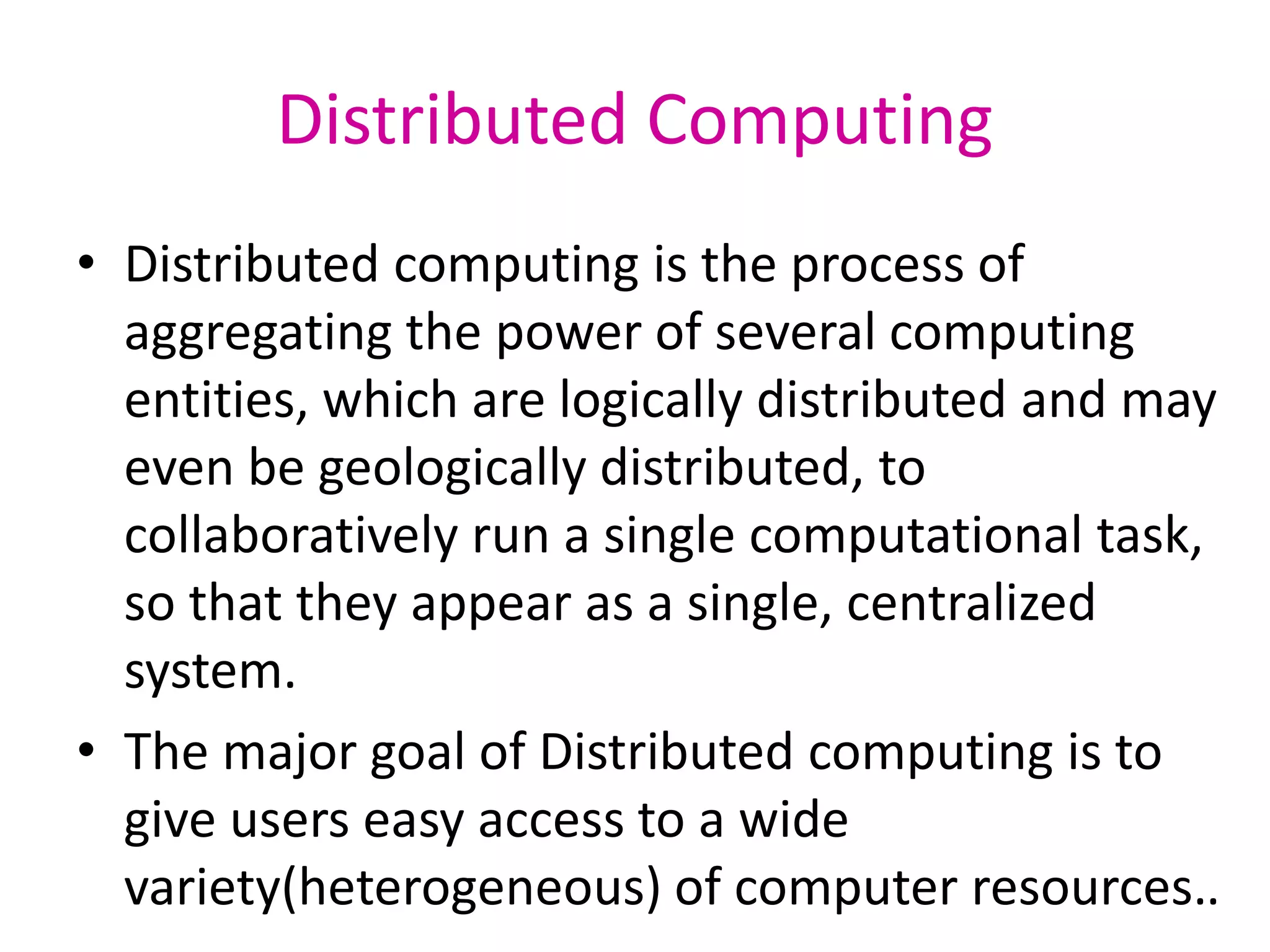 Distributed Computing

• Distributed computing is the process of aggregating the power of several computing entities, which are logically distributed and may even be geologically distributed, to collaboratively run a single computational task, so that they appear as a single, centralized system.

• The major goal of Distributed computing is to give users easy access to a wide variety(heterogeneous) of computer resources..